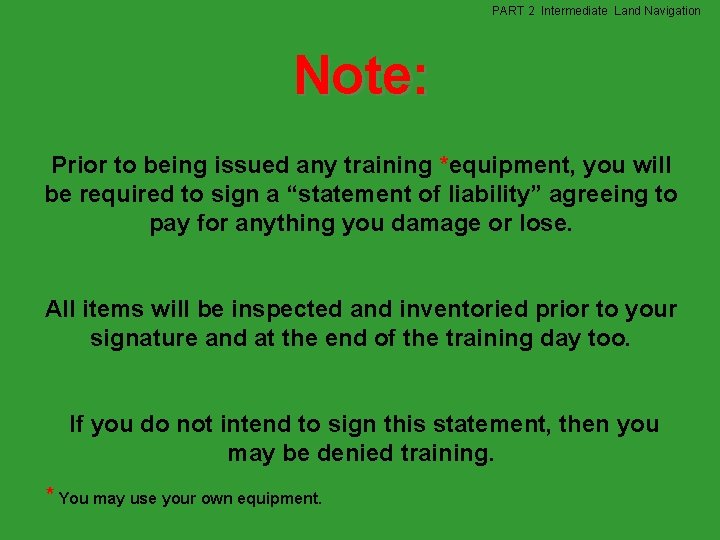 PART 2 Intermediate Land Navigation

Note:

Prior to being issued any training *equipment, you will be required to sign a “statement of liability” agreeing to pay for anything you damage or lose.

All items will be inspected and inventoried prior to your signature and at the end of the training day too.

If you do not intend to sign this statement, then you may be denied training.

* You may use your own equipment.